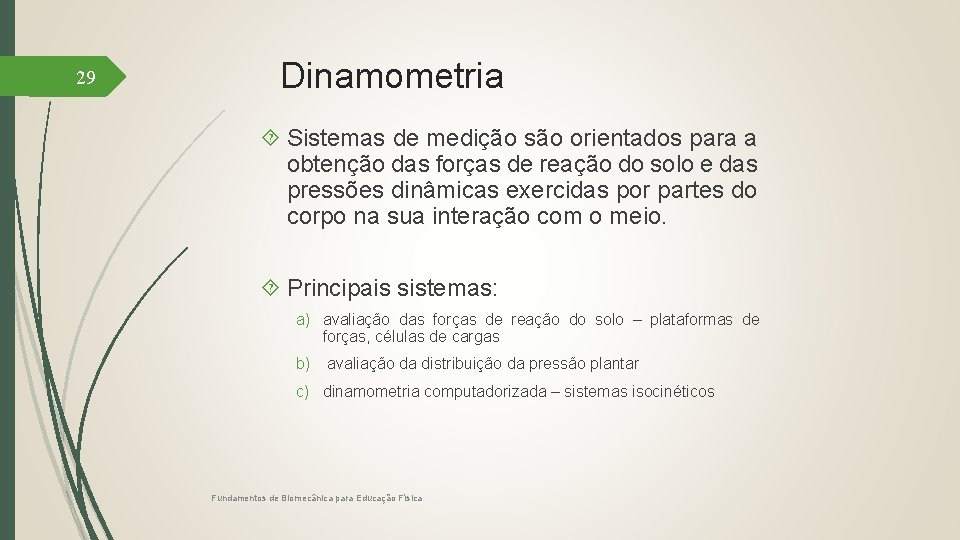 29

Dinamometria

Sistemas de medição são orientados para a obtenção das forças de reação do solo e das pressões dinâmicas exercidas por partes do corpo na sua interação com o meio.

Principais sistemas:

a) avaliação das forças de reação do solo – plataformas de forças, células de cargas

b) avaliação da distribuição da pressão plantar

c) dinamometria computadorizada – sistemas isocinéticos

Fundamentos de Biomecânica para Educação Física